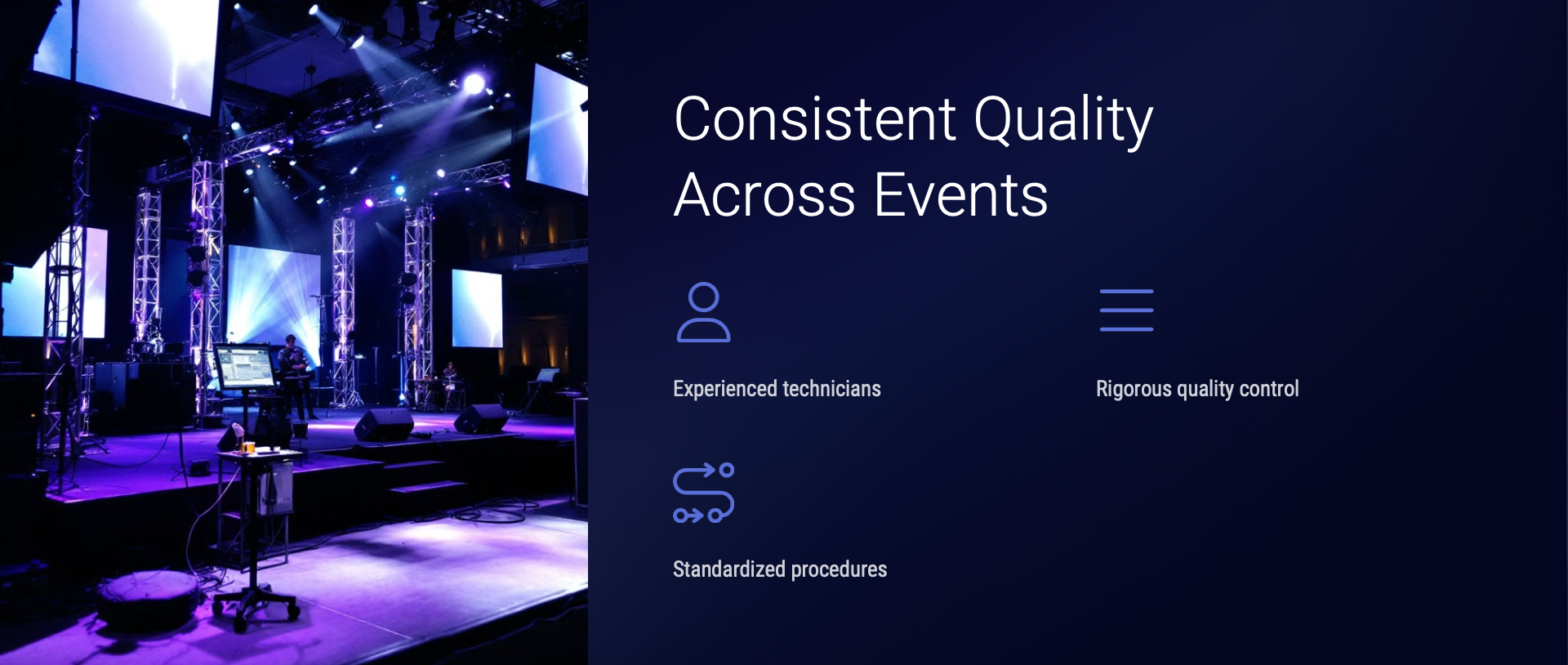 Consistent Quality Across Events

Experienced technicians

Rigorous quality control

Standardized procedures